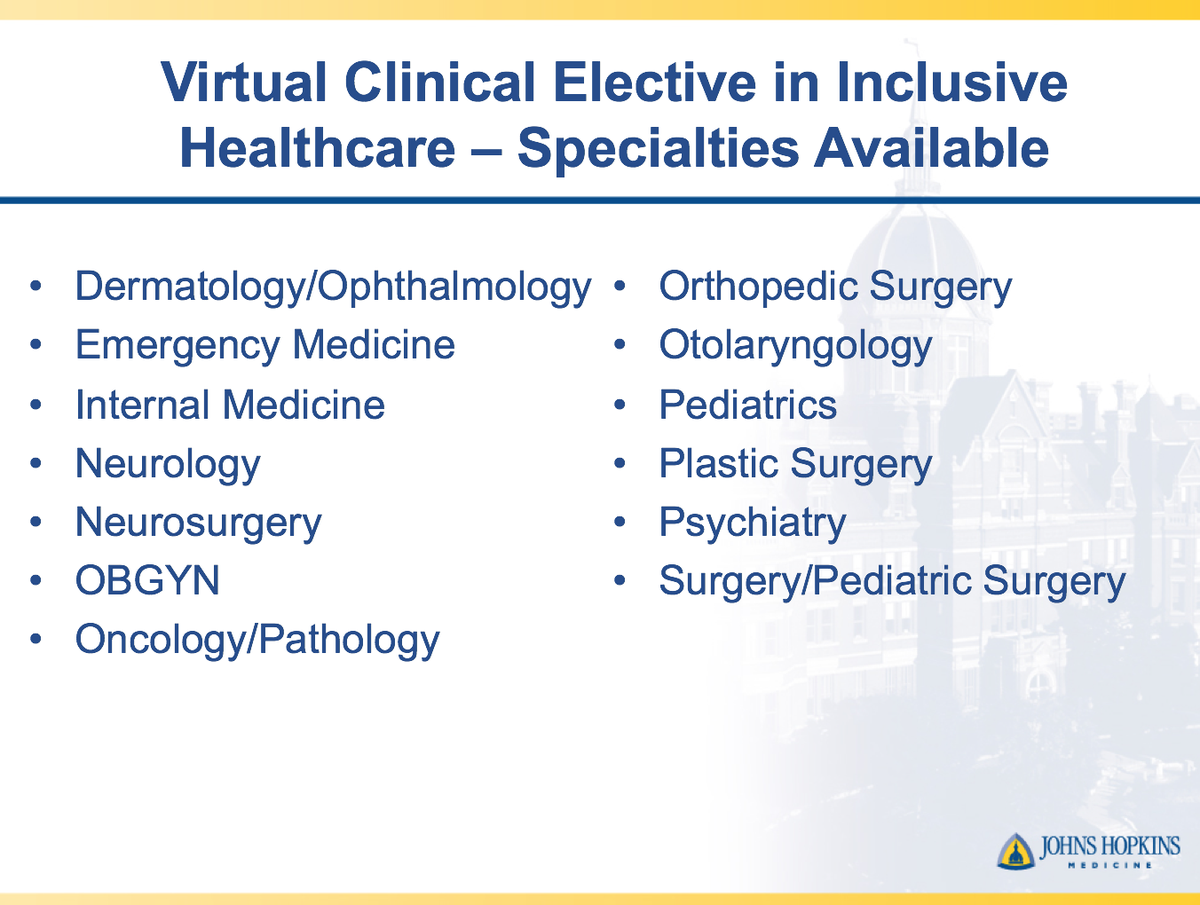 Virtual Clinical Elective in Inclusive Healthcare – Specialties Available

• Dermatology/Ophthalmology
• Emergency Medicine
• Internal Medicine
• Neurology
• Neurosurgery
• OBGYN
• Oncology/Pathology

• Orthopedic Surgery
• Otolaryngology
• Pediatrics
• Plastic Surgery
• Psychiatry
• Surgery/Pediatric Surgery

JOHNS HOPKINS
MEDICINE